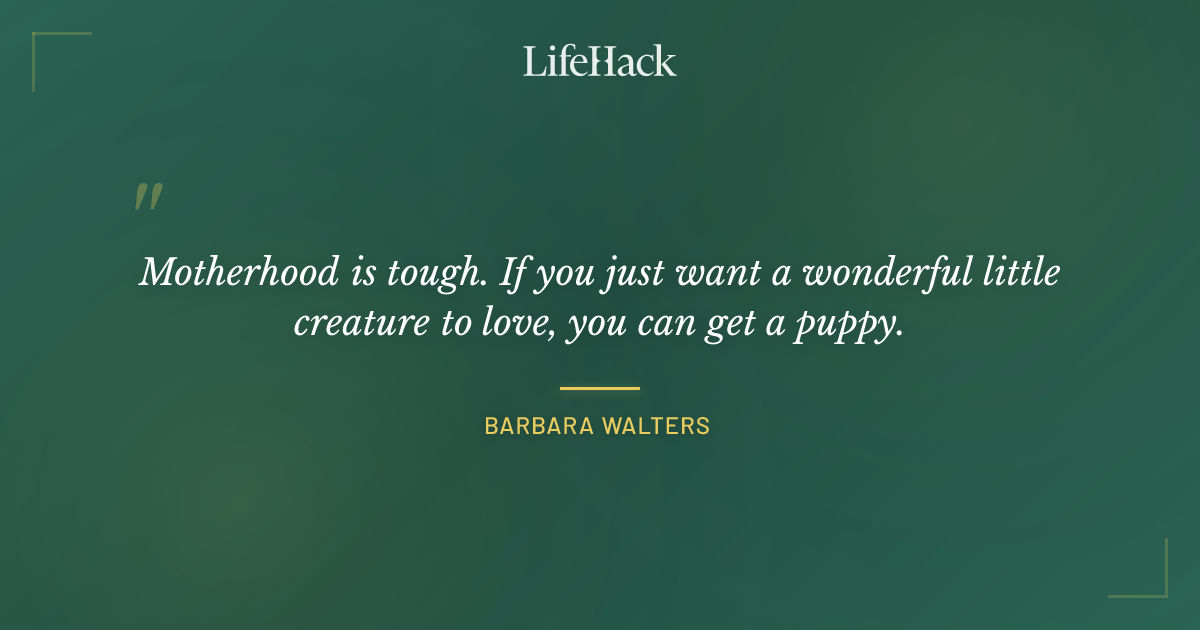 LifeHack

"

Motherhood is tough. If you just want a wonderful little creature to love, you can get a puppy.

BARBARA WALTERS